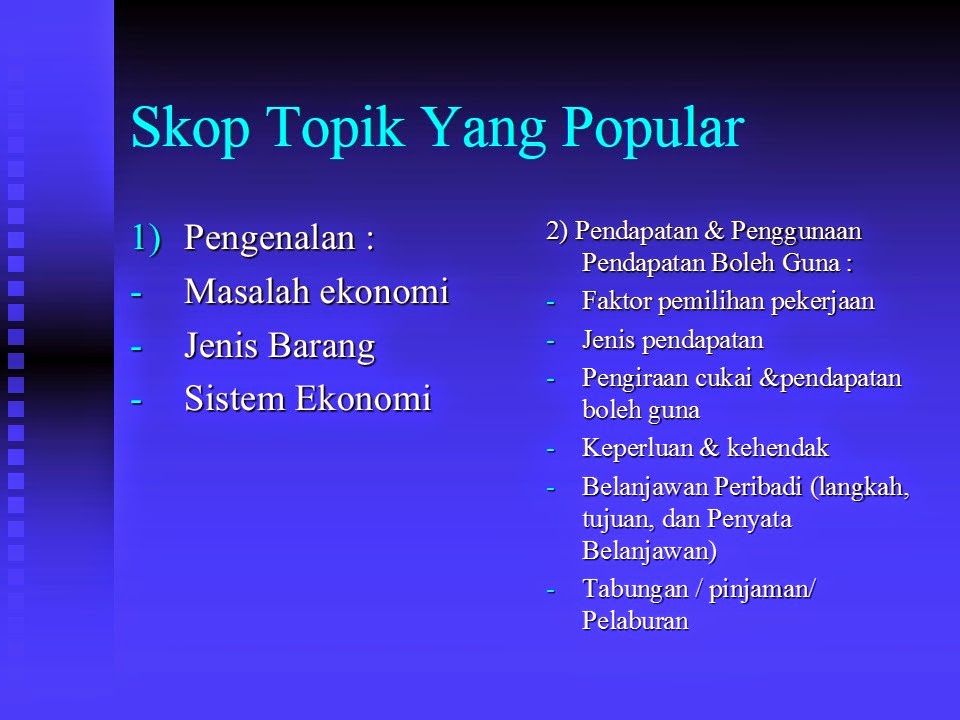 Skop Topik Yang Popular

1) Pengenalan :
- Masalah ekonomi
- Jenis Barang
- Sistem Ekonomi

2) Pendapatan & Penggunaan Pendapatan Boleh Guna :
- Faktor pemilihan pekerjaan
- Jenis pendapatan
- Pengiraan cukai &pendapatan boleh guna
- Keperluan & kehendak
- Belanjawan Peribadi (langkah, tujuan, dan Penyata Belanjawan)
- Tabungan / pinjaman/ Pelaburan